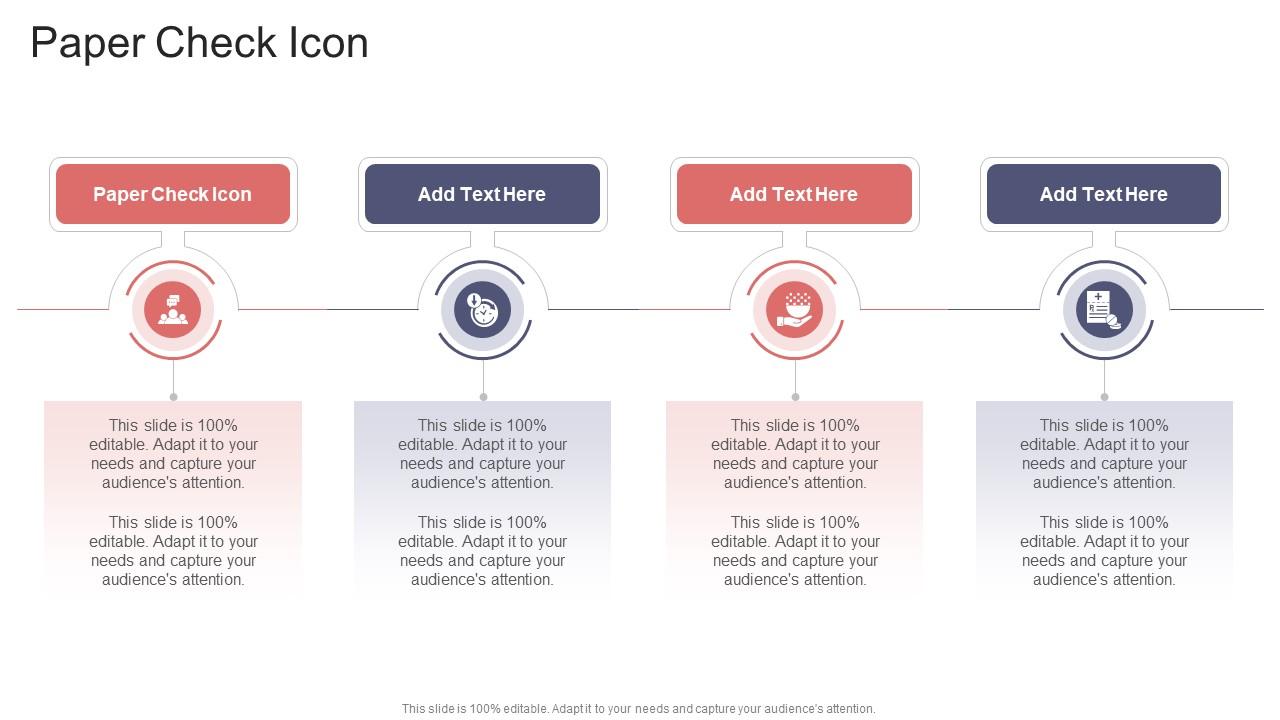 Paper Check Icon

Paper Check Icon

This slide is 100% editable. Adapt it to your needs and capture your audience's attention.

This slide is 100% editable. Adapt it to your needs and capture your audience's attention.

Add Text Here

This slide is 100% editable. Adapt it to your needs and capture your audience's attention.

This slide is 100% editable. Adapt it to your needs and capture your audience's attention.

Add Text Here

This slide is 100% editable. Adapt it to your needs and capture your audience's attention.

This slide is 100% editable. Adapt it to your needs and capture your audience's attention.

Add Text Here

This slide is 100% editable. Adapt it to your needs and capture your audience's attention.

This slide is 100% editable. Adapt it to your needs and capture your audience's attention.

This slide is 100% editable. Adapt it to your needs and capture your audience's attention.